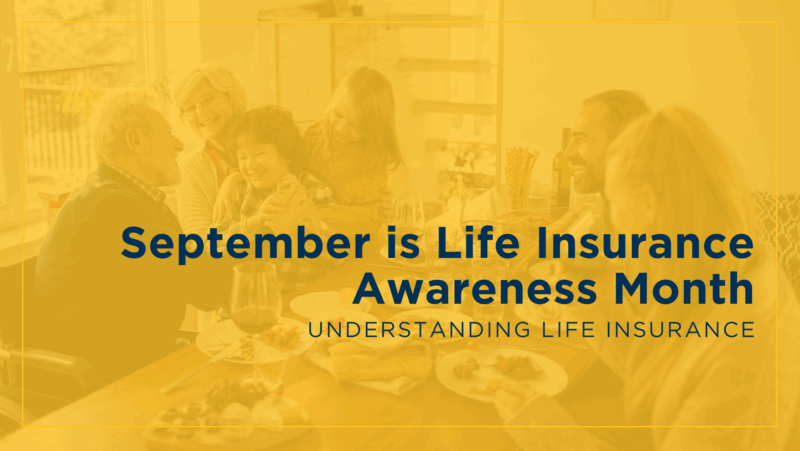 September is Life Insurance Awareness Month

UNDERSTANDING LIFE INSURANCE